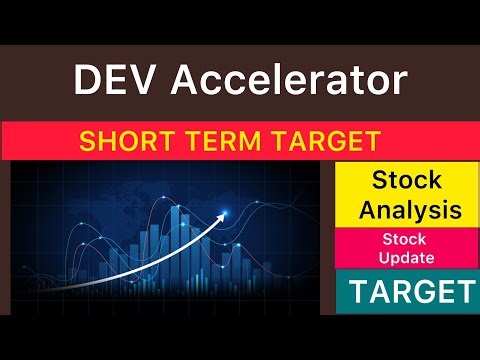 DEV Accelerator

SHORT TERM TARGET

Stock Analysis

Stock Update

TARGET